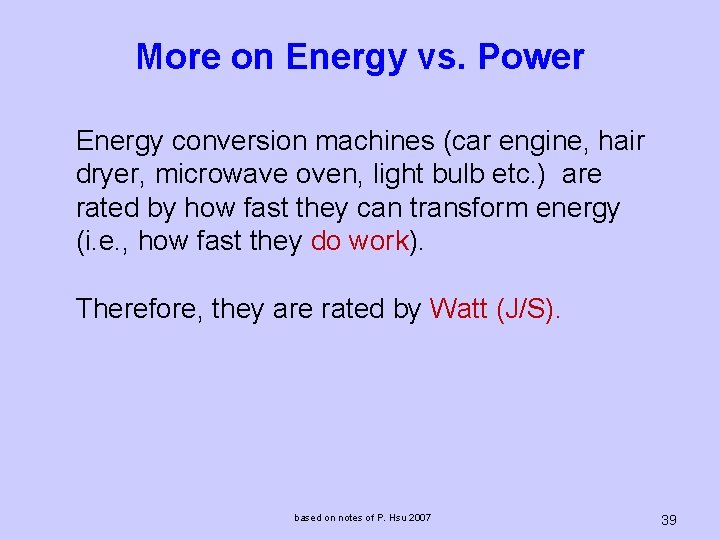 More on Energy vs. Power

Energy conversion machines (car engine, hair dryer, microwave oven, light bulb etc.) are rated by how fast they can transform energy (i.e., how fast they do work).

Therefore, they are rated by Watt (J/S).

based on notes of P. Hsu 2007

39